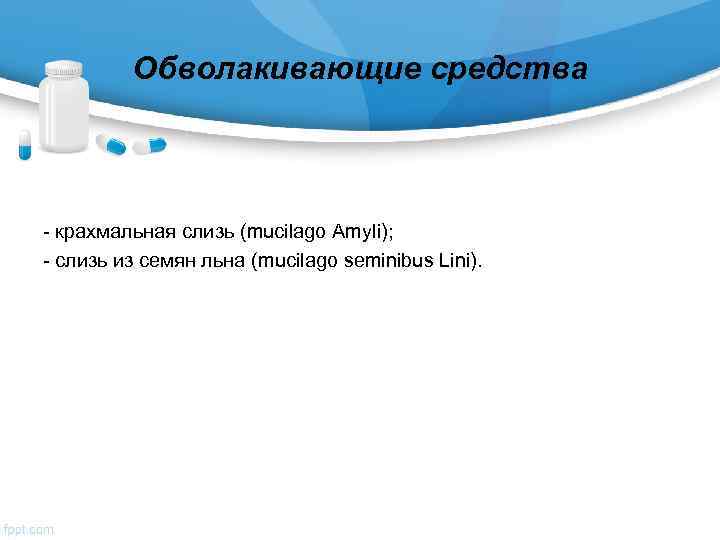 Обволакивающие средства

- крахмальная слизь (mucilago Amyli);
- слизь из семян льна (mucilago seminibus Lini).

fppt.com